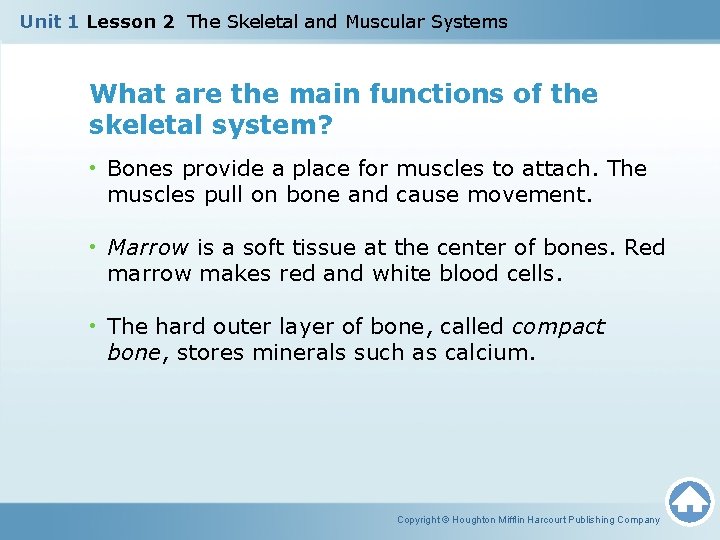 Unit 1 Lesson 2 The Skeletal and Muscular Systems

What are the main functions of the skeletal system?

• Bones provide a place for muscles to attach. The muscles pull on bone and cause movement.

• Marrow is a soft tissue at the center of bones. Red marrow makes red and white blood cells.

• The hard outer layer of bone, called compact bone, stores minerals such as calcium.

Copyright © Houghton Mifflin Harcourt Publishing Company